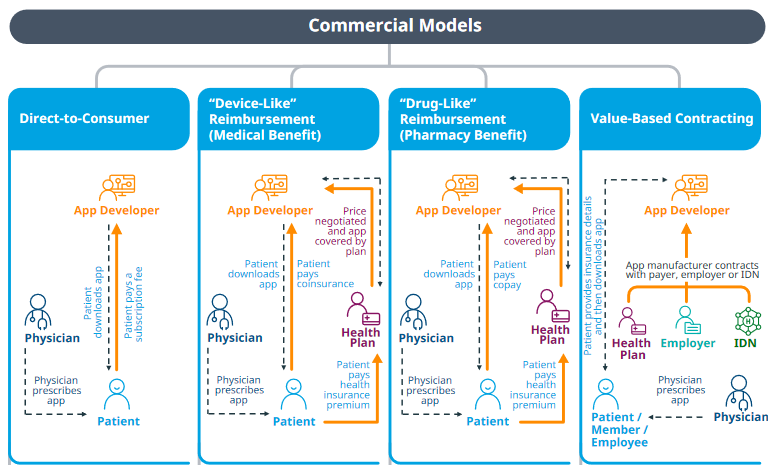 Commercial Models

Direct-to-Consumer

App Developer

Patient downloads app

Patient pays a subscription fee

Physician

Physician prescribes app

Patient

"Device-Like" Reimbursement (Medical Benefit)

App Developer

Price negotiated and app covered by plan

Patient downloads app

Patient pays coinsurance

Physician

Health Plan

Physician prescribes app

Patient pays health insurance premium

Patient

"Drug-Like" Reimbursement (Pharmacy Benefit)

App Developer

Price negotiated and app covered by plan

Patient downloads app

Patient pays copay

Physician

Health Plan

Physician prescribes app

Patient pays health insurance premium

Patient

Value-Based Contracting

Patient provides insurance details and then downloads app

App Developer

App manufacturer contracts with payer, employer or IDN

Health Plan

Employer

IDN

Physician prescribes app

Patient / Member / Employee

Physician